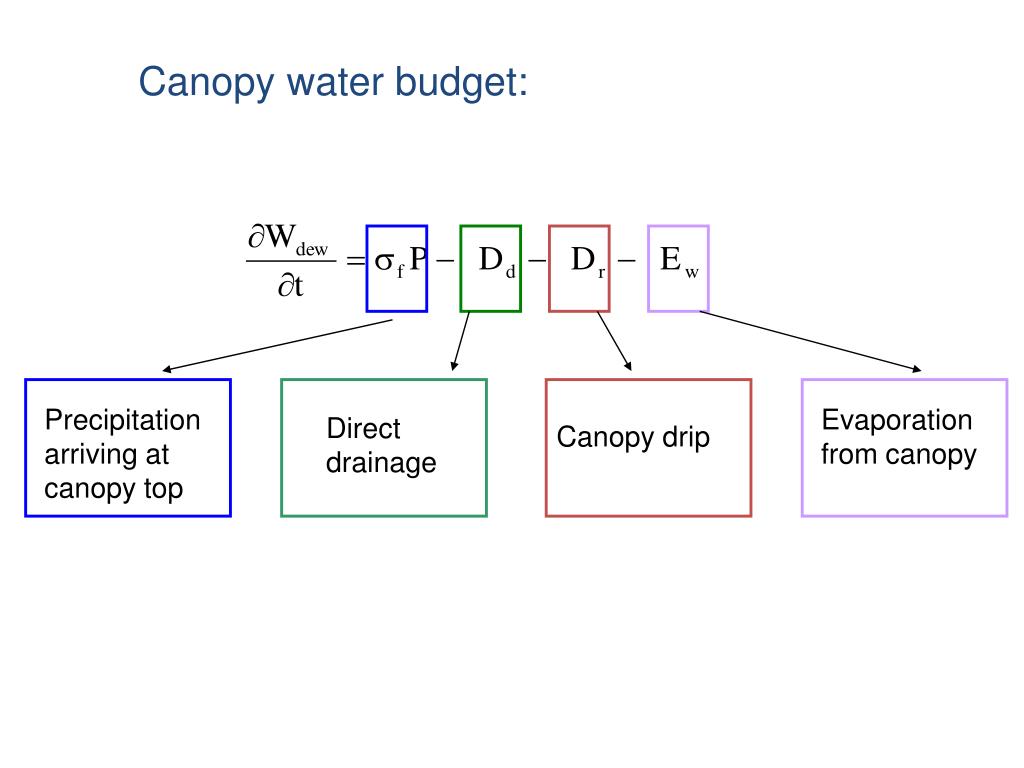 Canopy water budget:

$\frac{\partial W_{dew}}{\partial t} = \sigma_f P - D_d - D_r - E_w$

Precipitation arriving at canopy top

Direct drainage

Canopy drip

Evaporation from canopy